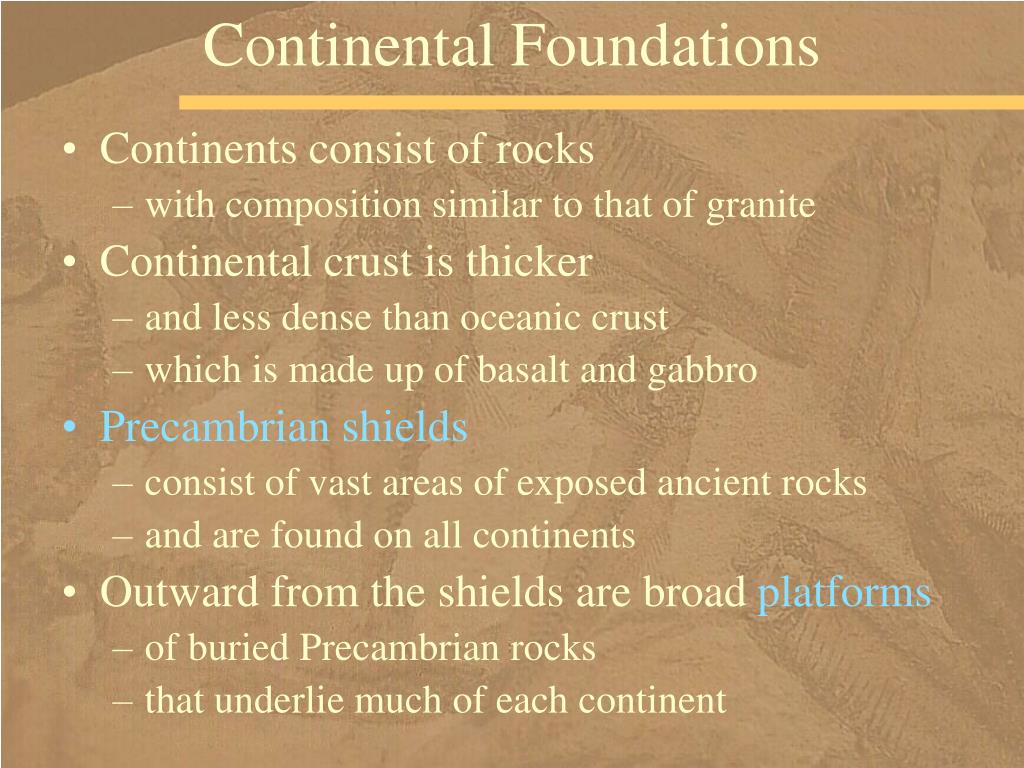 Continental Foundations

• Continents consist of rocks
– with composition similar to that of granite
• Continental crust is thicker
– and less dense than oceanic crust
– which is made up of basalt and gabbro
• Precambrian shields
– consist of vast areas of exposed ancient rocks
– and are found on all continents
• Outward from the shields are broad platforms
– of buried Precambrian rocks
– that underlie much of each continent